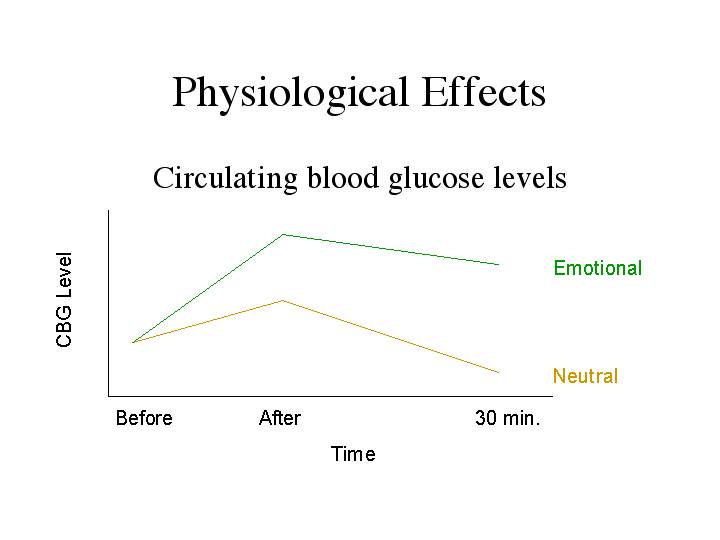 Physiological Effects

Circulating blood glucose levels

CBG Level

Emotional

Neutral

Before After 30 min.

Time